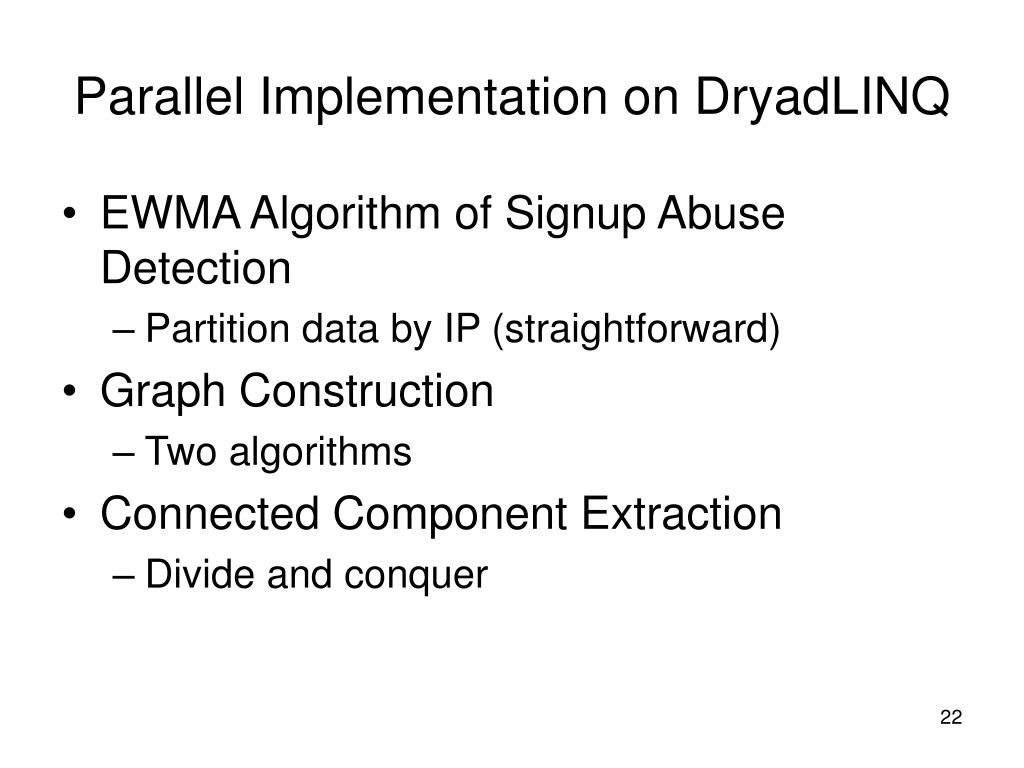 Parallel Implementation on DryadLINQ

• EWMA Algorithm of Signup Abuse Detection
– Partition data by IP (straightforward)
• Graph Construction
– Two algorithms
• Connected Component Extraction
– Divide and conquer

22